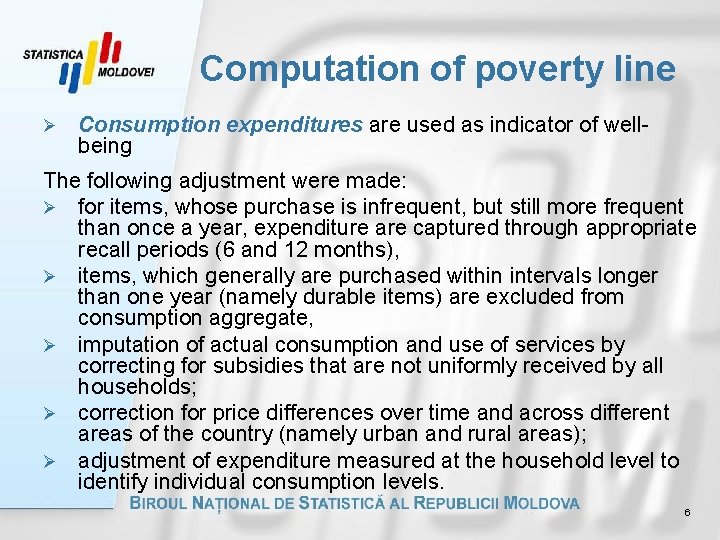 STATISTICA MOLDOVEI

Computation of poverty line

➢ Consumption expenditures are used as indicator of well-being

The following adjustment were made:

➢ for items, whose purchase is infrequent, but still more frequent than once a year, expenditure are captured through appropriate recall periods (6 and 12 months),

➢ items, which generally are purchased within intervals longer than one year (namely durable items) are excluded from consumption aggregate,

➢ imputation of actual consumption and use of services by correcting for subsidies that are not uniformly received by all households;

➢ correction for price differences over time and across different areas of the country (namely urban and rural areas);

➢ adjustment of expenditure measured at the household level to identify individual consumption levels.

BIROUL NAȚIONAL DE STATISTICĂ AL REPUBLICII MOLDOVA

6